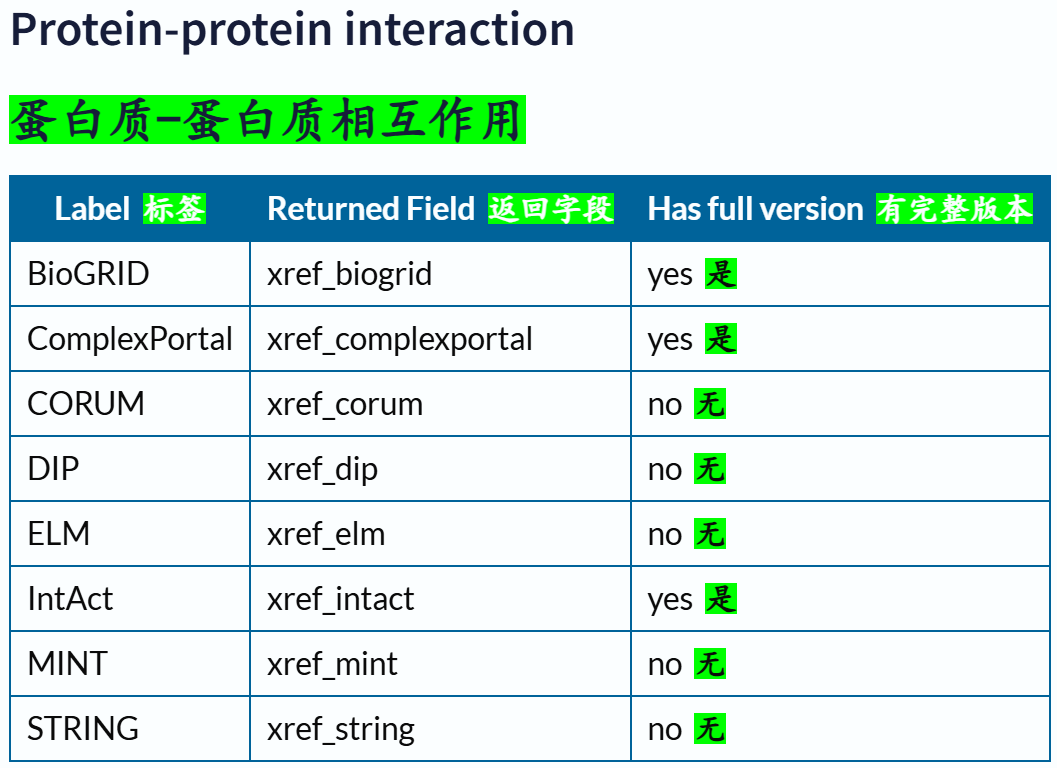 Protein-protein interaction

蛋白质-蛋白质相互作用

| Label 标签 | Returned Field 返回字段 | Has full version 有完整版本 |
|---|---|---|
| BioGRID | xref_biogrid | yes 是 |
| ComplexPortal | xref_complexportal | yes 是 |
| CORUM | xref_corum | no 无 |
| DIP | xref_dip | no 无 |
| ELM | xref_elm | no 无 |
| IntAct | xref_intact | yes 是 |
| MINT | xref_mint | no 无 |
| STRING | xref_string | no 无 |